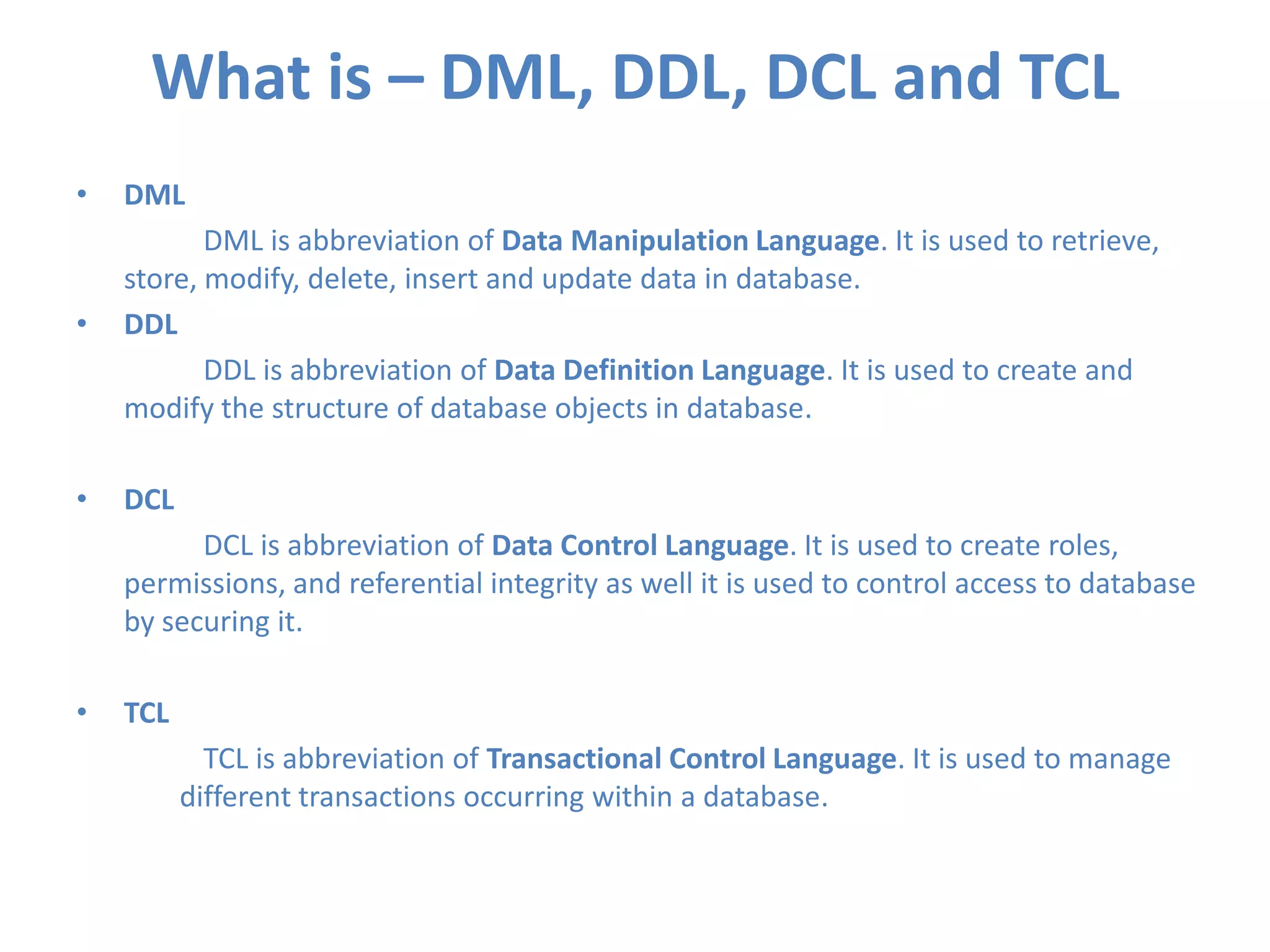 What is – DML, DDL, DCL and TCL

• DML

DML is abbreviation of Data Manipulation Language. It is used to retrieve, store, modify, delete, insert and update data in database.

• DDL

DDL is abbreviation of Data Definition Language. It is used to create and modify the structure of database objects in database.

• DCL

DCL is abbreviation of Data Control Language. It is used to create roles, permissions, and referential integrity as well it is used to control access to database by securing it.

• TCL

TCL is abbreviation of Transactional Control Language. It is used to manage different transactions occurring within a database.